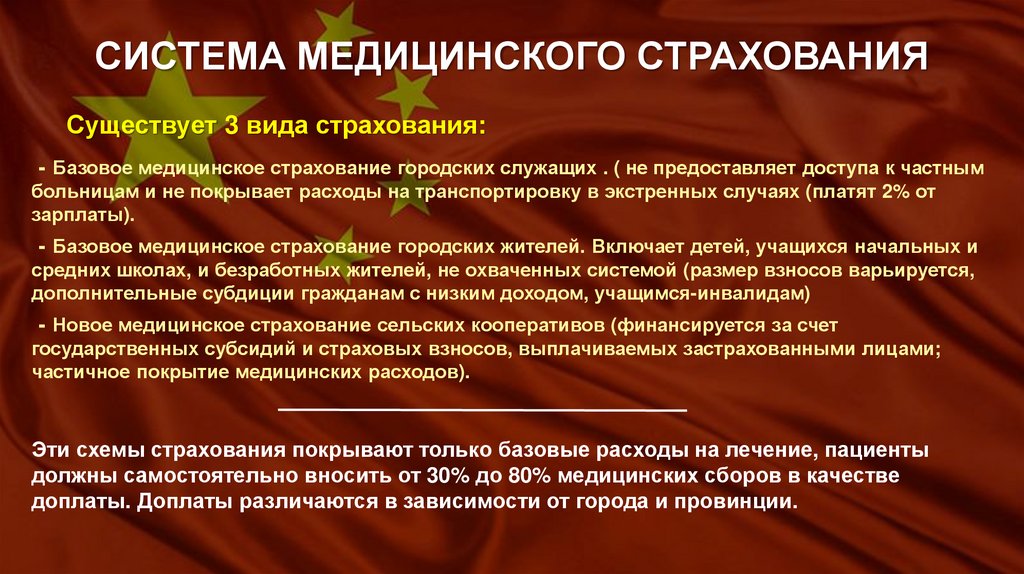 СИСТЕМА МЕДИЦИНСКОГО СТРАХОВАНИЯ

Существует 3 вида страхования:

- Базовое медицинское страхование городских служащих . ( не предоставляет доступа к частным больницам и не покрывает расходы на транспортировку в экстренных случаях (платят 2% от зарплаты).

- Базовое медицинское страхование городских жителей. Включает детей, учащихся начальных и средних школах, и безработных жителей, не охваченных системой (размер взносов варьируется, дополнительные субдиции гражданам с низким доходом, учащимся-инвалидам)

- Новое медицинское страхование сельских кооперативов (финансируется за счет государственных субсидий и страховых взносов, выплачиваемых застрахованными лицами; частичное покрытие медицинских расходов).

Эти схемы страхования покрывают только базовые расходы на лечение, пациенты должны самостоятельно вносить от 30% до 80% медицинских сборов в качестве доплаты. Доплаты различаются в зависимости от города и провинции.